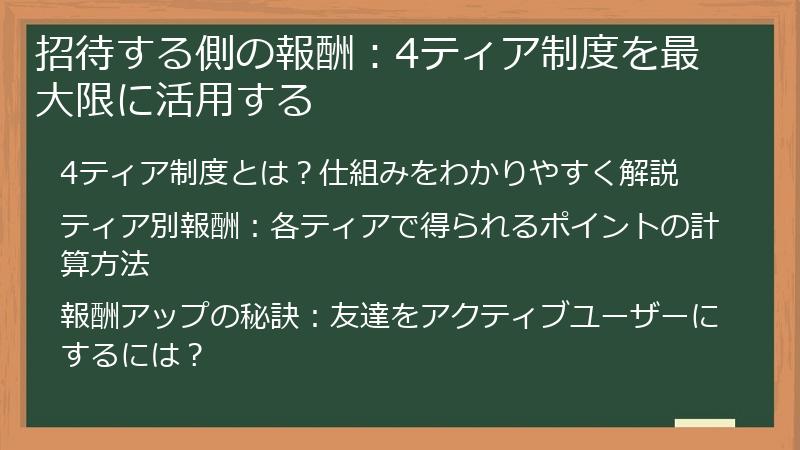 招待する側の報酬：4ティア制度を最大限に活用する

4ティア制度とは？仕組みをわかりやすく解説

ティア別報酬：各ティアで得られるポイントの計算方法

報酬アップの秘訣：友達をアクティブユーザーにするには？